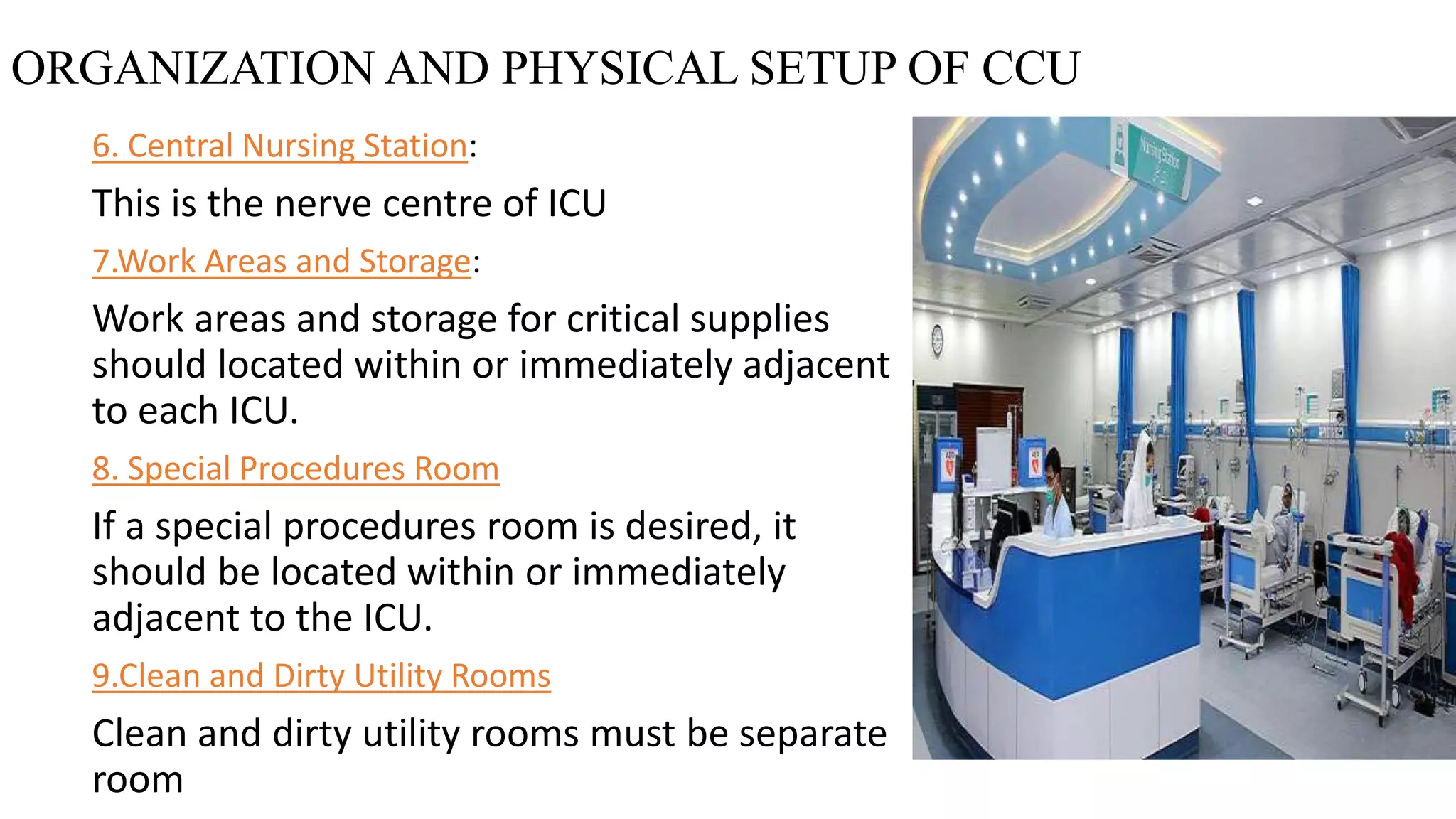 ORGANIZATION AND PHYSICAL SETUP OF CCU

6. Central Nursing Station:

This is the nerve centre of ICU

7.Work Areas and Storage:

Work areas and storage for critical supplies should located within or immediately adjacent to each ICU.

8. Special Procedures Room

If a special procedures room is desired, it should be located within or immediately adjacent to the ICU.

9.Clean and Dirty Utility Rooms

Clean and dirty utility rooms must be separate room

Nursing Station